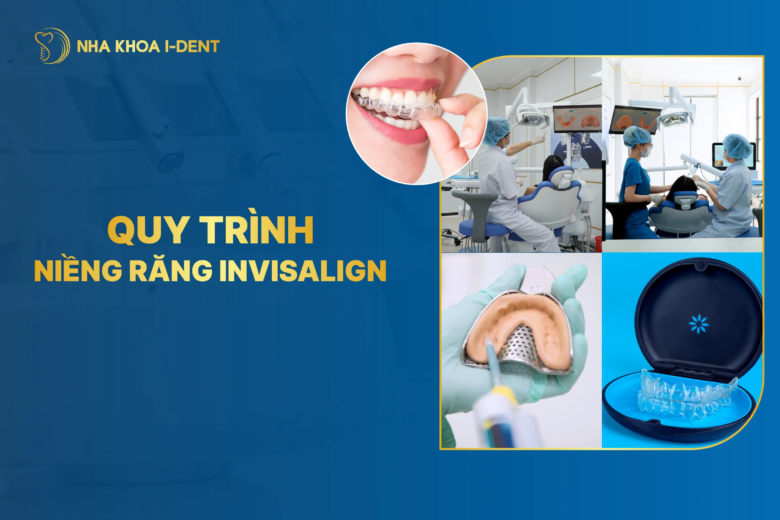 NHA KHOA I-DENT

QUY TRÌNH
NIỀNG RĂNG INVISALIGN